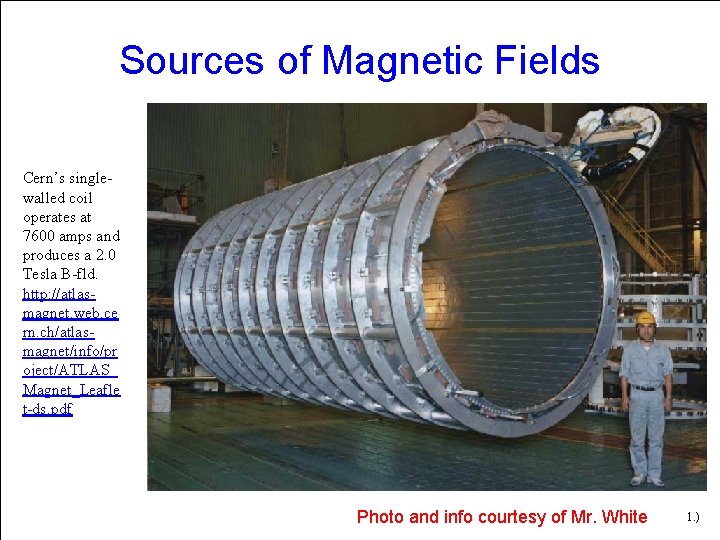 Sources of Magnetic Fields

Cern's single-walled coil operates at 7600 amps and produces a 2.0 Tesla B-fld. http://atlas-magnet.web.cern.ch/atlas-magnet/info/project/ATLAS_Magnet_Leaflet-ds.pdf

Photo and info courtesy of Mr. White

1.)